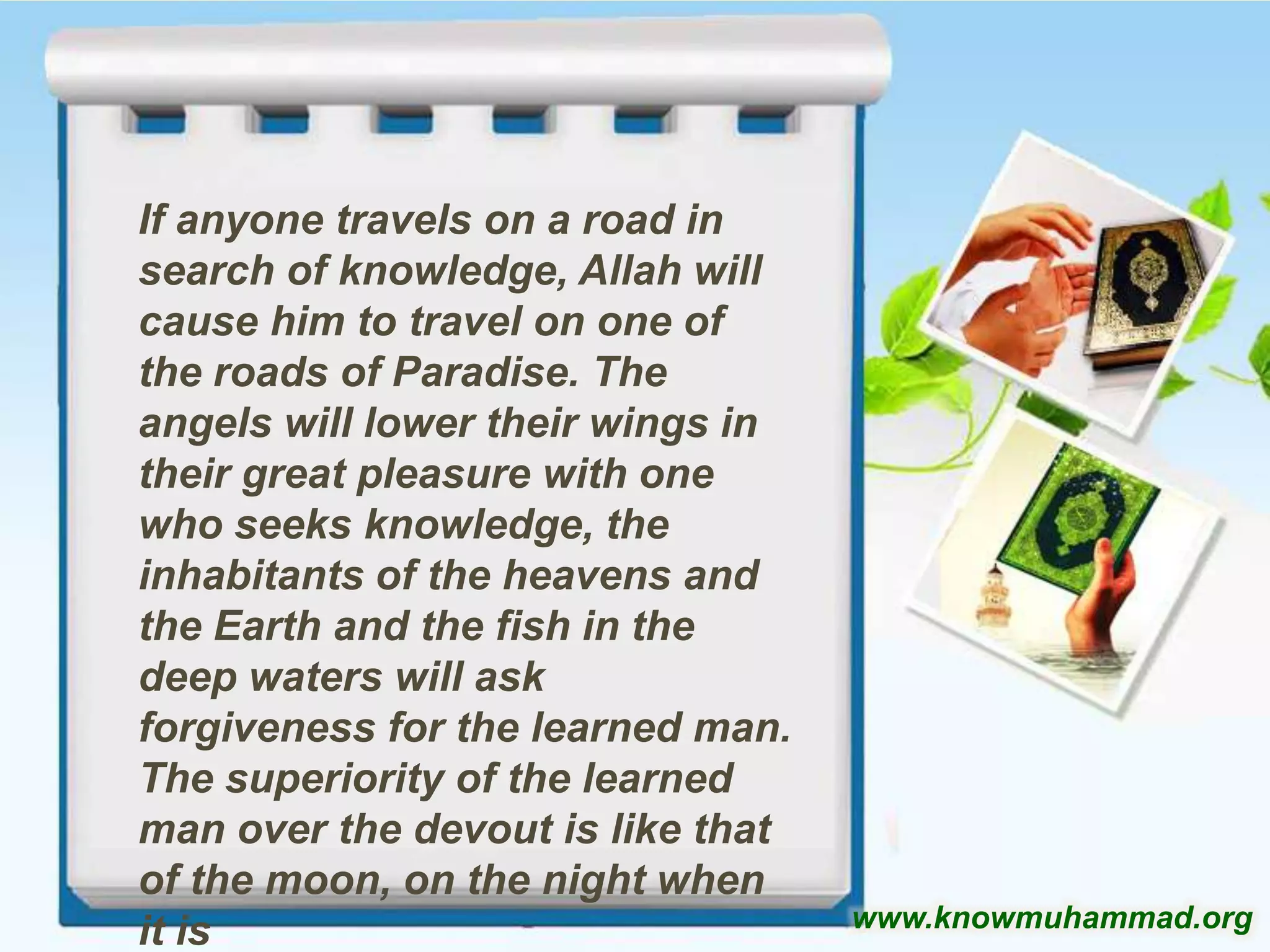 If anyone travels on a road in search of knowledge, Allah will cause him to travel on one of the roads of Paradise. The angels will lower their wings in their great pleasure with one who seeks knowledge, the inhabitants of the heavens and the Earth and the fish in the deep waters will ask forgiveness for the learned man. The superiority of the learned man over the devout is like that of the moon, on the night when it is

www.knowmuhammad.org